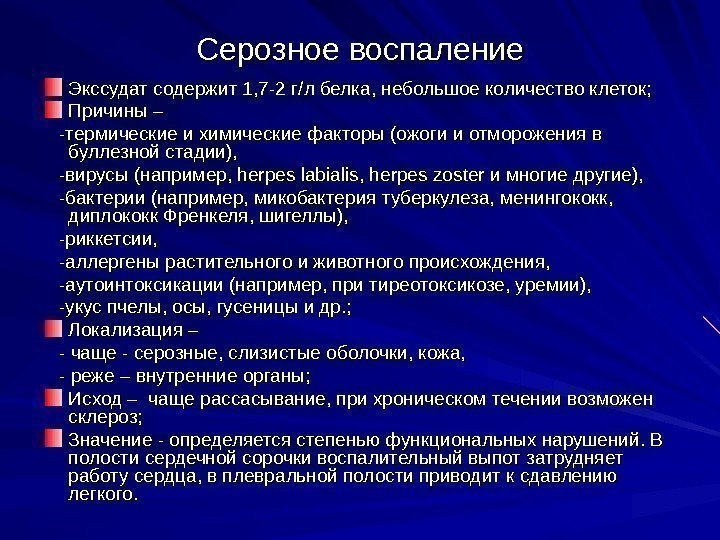 Серозное воспаление

Экссудат содержит 1,7-2 г/л белка, небольшое количество клеток;

Причины –

-термические и химические факторы (ожоги и отморожения в буллезной стадии),

-вирусы (например, herpes labialis, herpes zoster и многие другие),

-бактерии (например, микобактерия туберкулеза, менингококк, диплококк Френкеля, шигеллы),

-риккетсии,

-аллергены растительного и животного происхождения,

-аутоинтоксикации (например, при тиреотоксикозе, уремии),

-укус пчелы, осы, гусеницы и др.;

Локализация –

- чаще - серозные, слизистые оболочки, кожа,

- реже – внутренние органы;

Исход – чаще рассасывание, при хроническом течении возможен склероз;

Значение - определяется степенью функциональных нарушений. В полости сердечной сорочки воспалительный выпот затрудняет работу сердца, в плевральной полости приводит к сдавлению легкого.